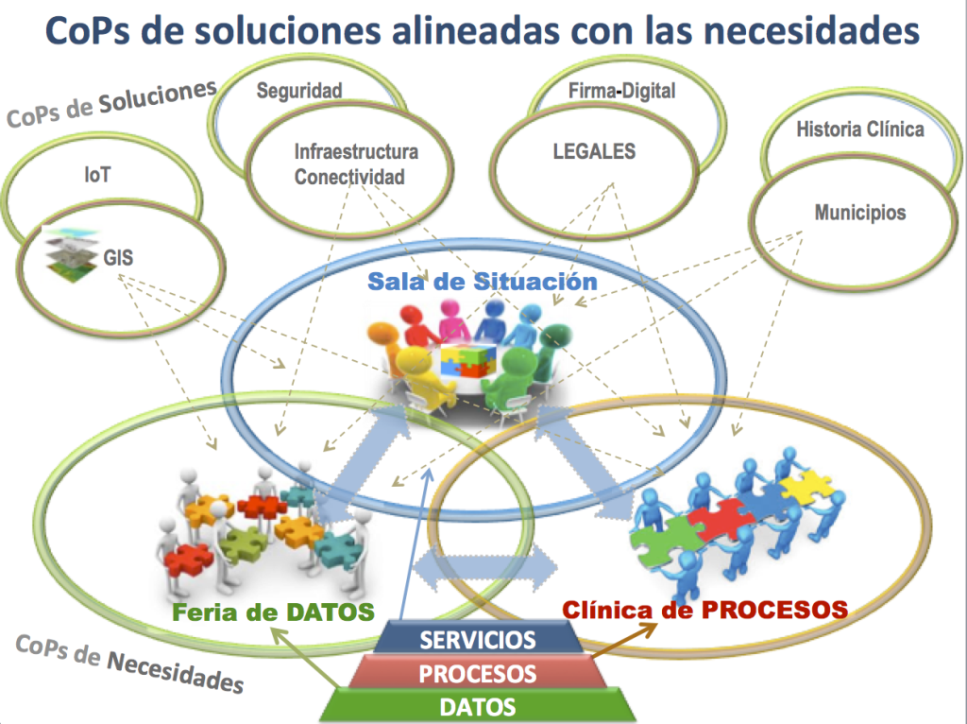 CoPs de soluciones alineadas con las necesidades

CoPs de Soluciones

Seguridad

Firma-Digital

Historia Clínica

IoT

Infraestructura Conectividad

LEGALES

Municipios

GIS

Sala de Situación

Feria de DATOS

Clínica de PROCESOS

CoPs de Necesidades

SERVICIOS

PROCESOS

DATOS